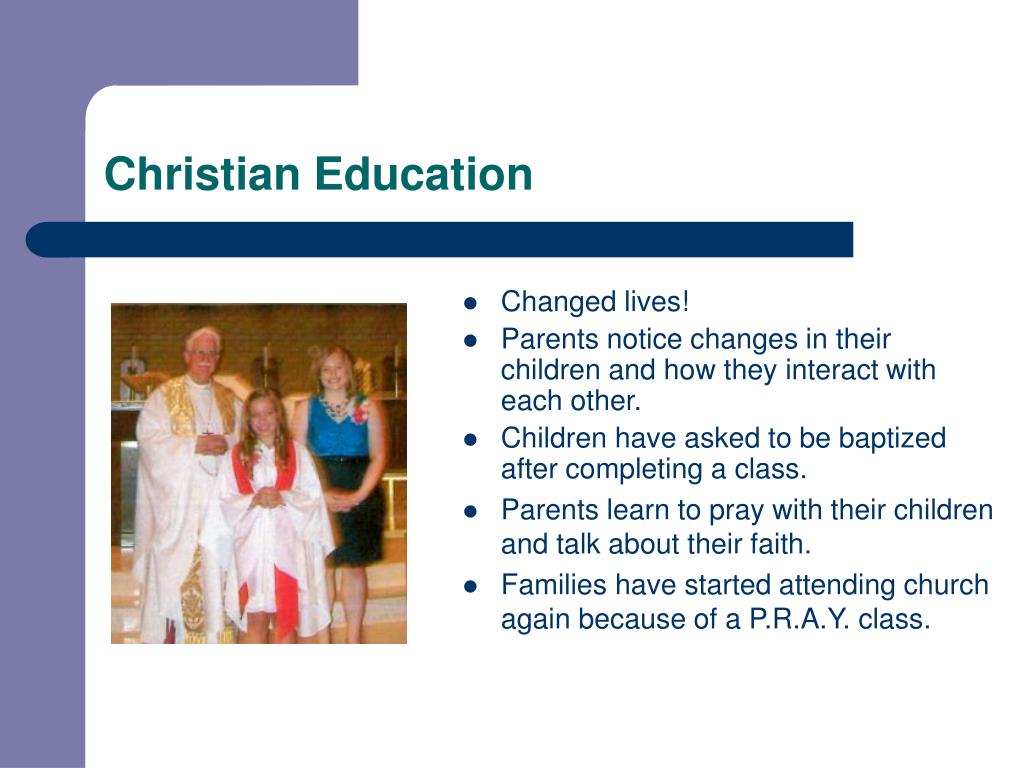 Christian Education

- Changed lives!
- Parents notice changes in their children and how they interact with each other.
- Children have asked to be baptized after completing a class.
- Parents learn to pray with their children and talk about their faith.
- Families have started attending church again because of a P.R.A.Y. class.